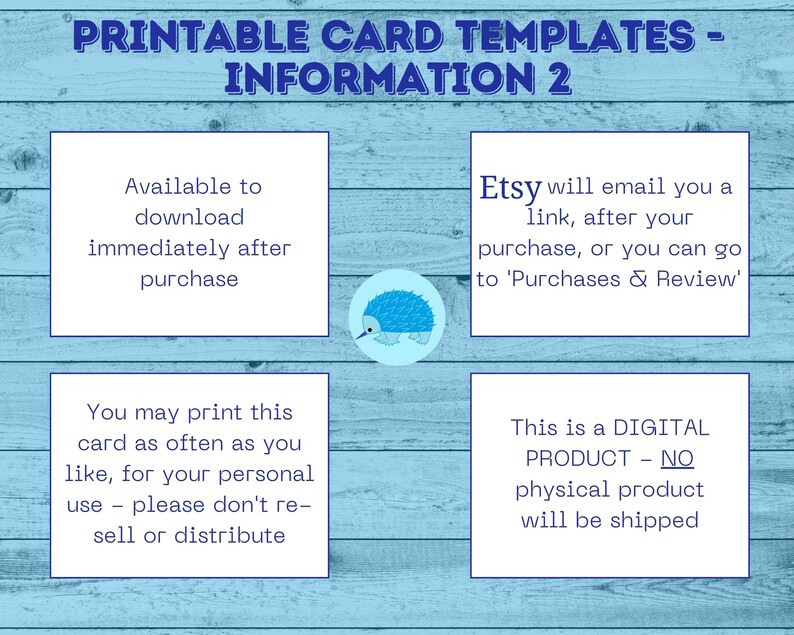 PRINTABLE CARD TEMPLATES - INFORMATION 2

Available to download immediately after purchase

Etsy will email you a link, after your purchase, or you can go to 'Purchases & Review'

You may print this card as often as you like, for your personal use - please don't re-sell or distribute

This is a DIGITAL PRODUCT - NO physical product will be shipped